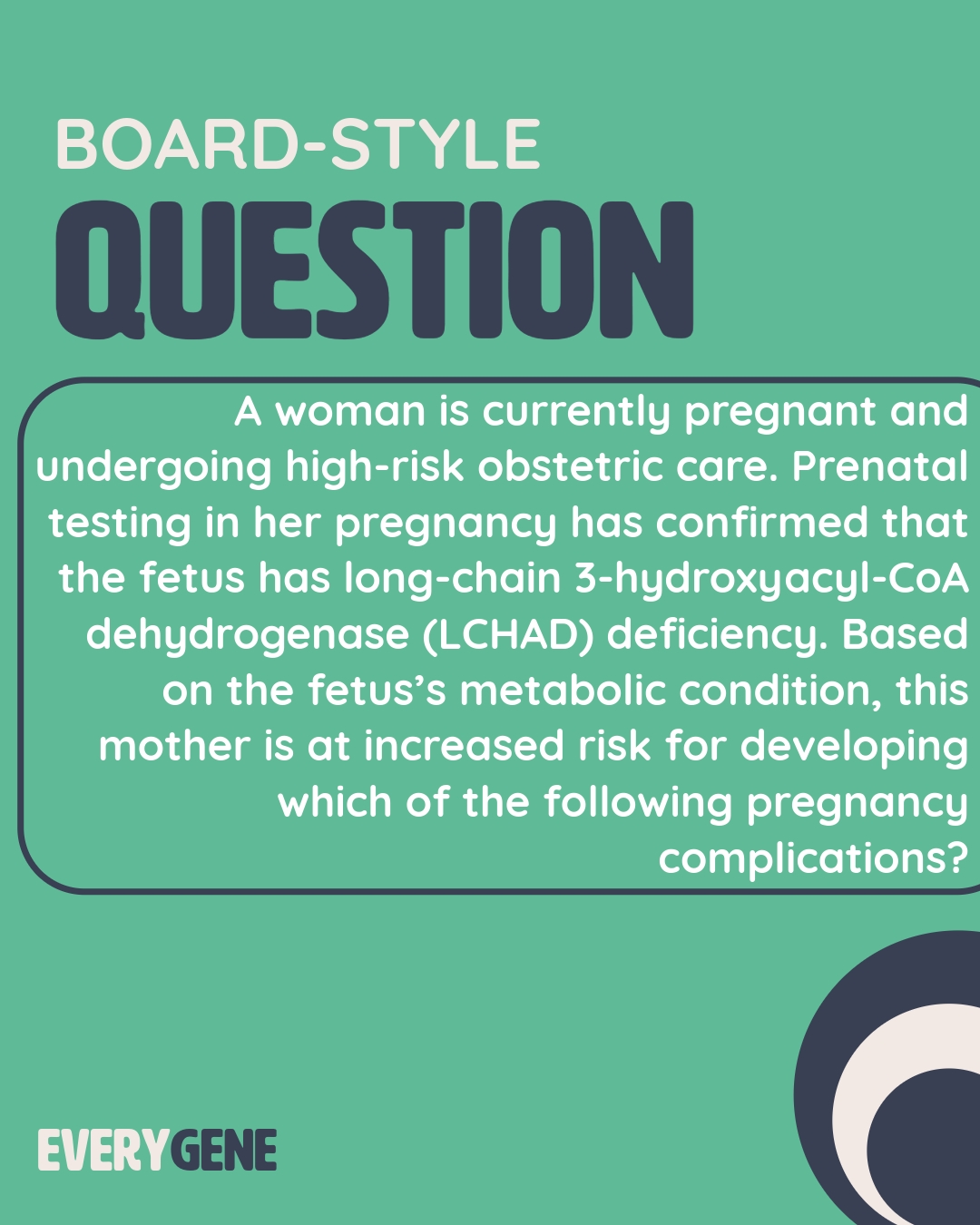 BOARD-STYLE
QUESTION

A woman is currently pregnant and undergoing high-risk obstetric care. Prenatal testing in her pregnancy has confirmed that the fetus has long-chain 3-hydroxyacyl-CoA dehydrogenase (LCHAD) deficiency. Based on the fetus's metabolic condition, this mother is at increased risk for developing which of the following pregnancy complications?

EVERYGENE